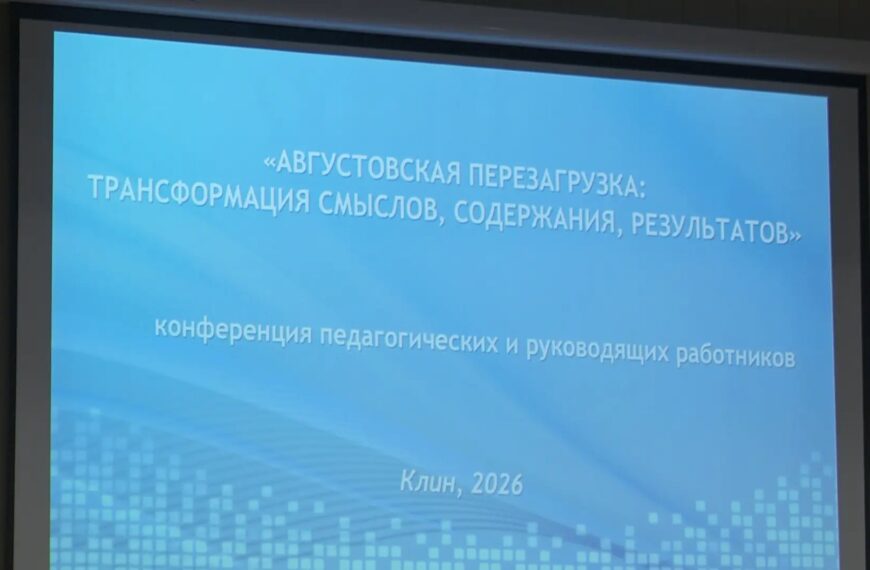 «АВГУСТОВСКАЯ ПЕРЕЗАГРУЗКА:
ТРАНСФОРМАЦИЯ СМЫСЛОВ, СОДЕРЖАНИЯ, РЕЗУЛЬТАТОВ»

конференция педагогических и руководящих работников

Клин, 2026